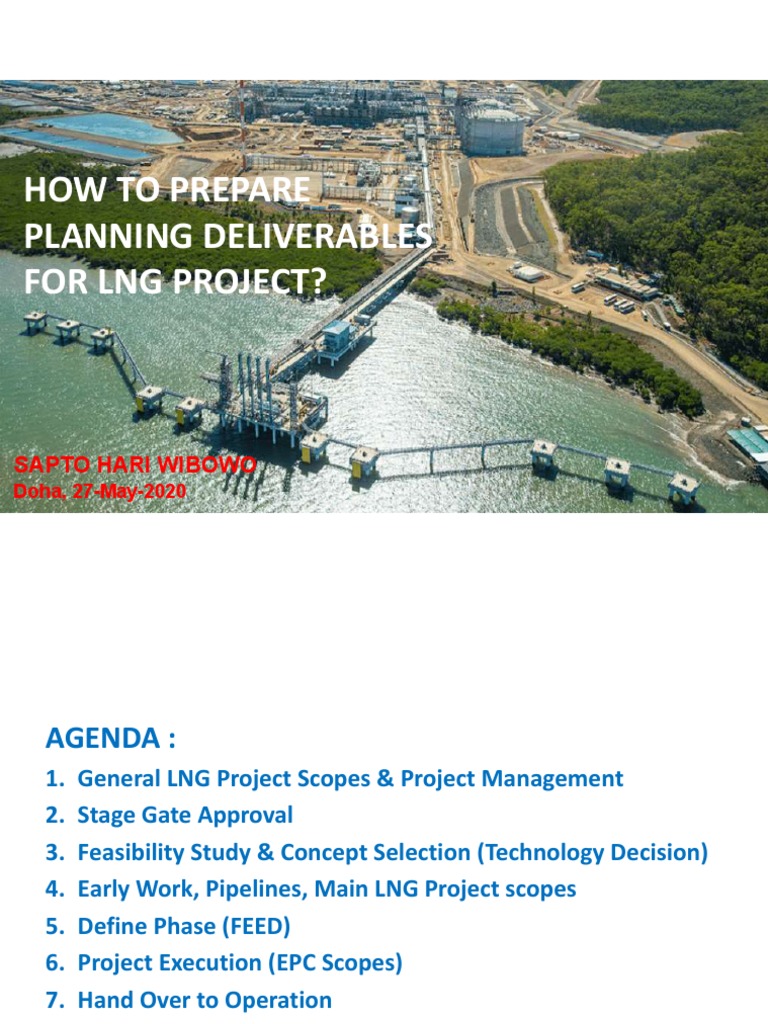 HOW TO PREPARE PLANNING DELIVERABLES FOR LNG PROJECT?

SAPTO HARI WIBOWO
Doha, 27-May-2020

AGENDA :

1. General LNG Project Scopes & Project Management
2. Stage Gate Approval
3. Feasibility Study & Concept Selection (Technology Decision)
4. Early Work, Pipelines, Main LNG Project scopes
5. Define Phase (FEED)
6. Project Execution (EPC Scopes)
7. Hand Over to Operation